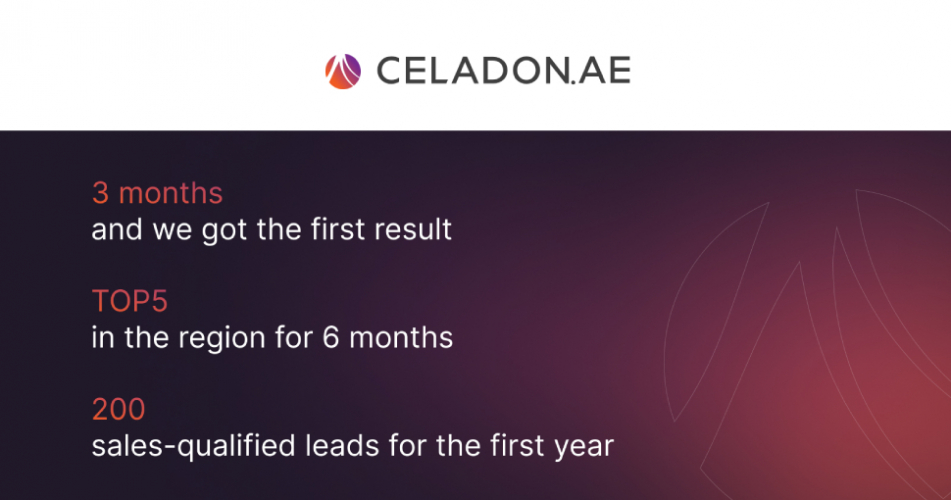 CELADON.AE

3 months
and we got the first result

TOP5
in the region for 6 months

200
sales-qualified leads for the first year